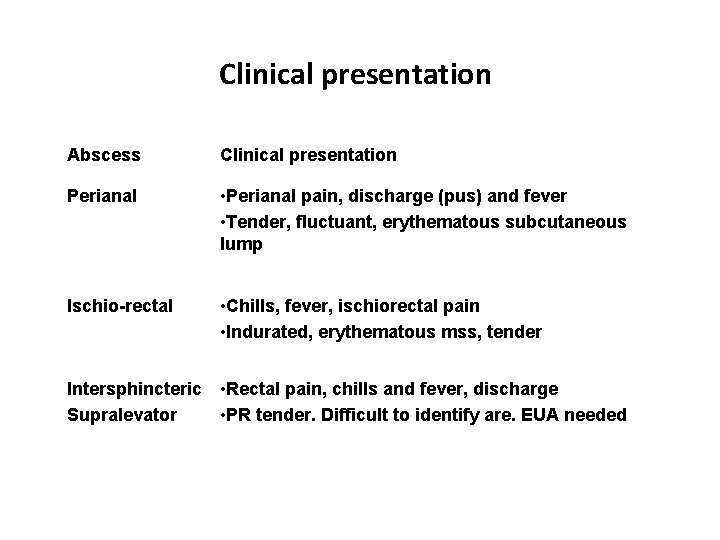 Clinical presentation

| Abscess | Clinical presentation |
|---|---|
| Perianal | •Perianal pain, discharge (pus) and fever •Tender, fluctuant, erythematous subcutaneous lump |
| Ischio-rectal | •Chills, fever, ischiorectal pain •Indurated, erythematous mss, tender |
| Intersphincteric Supralevator | •Rectal pain, chills and fever, discharge •PR tender. Difficult to identify are. EUA needed |